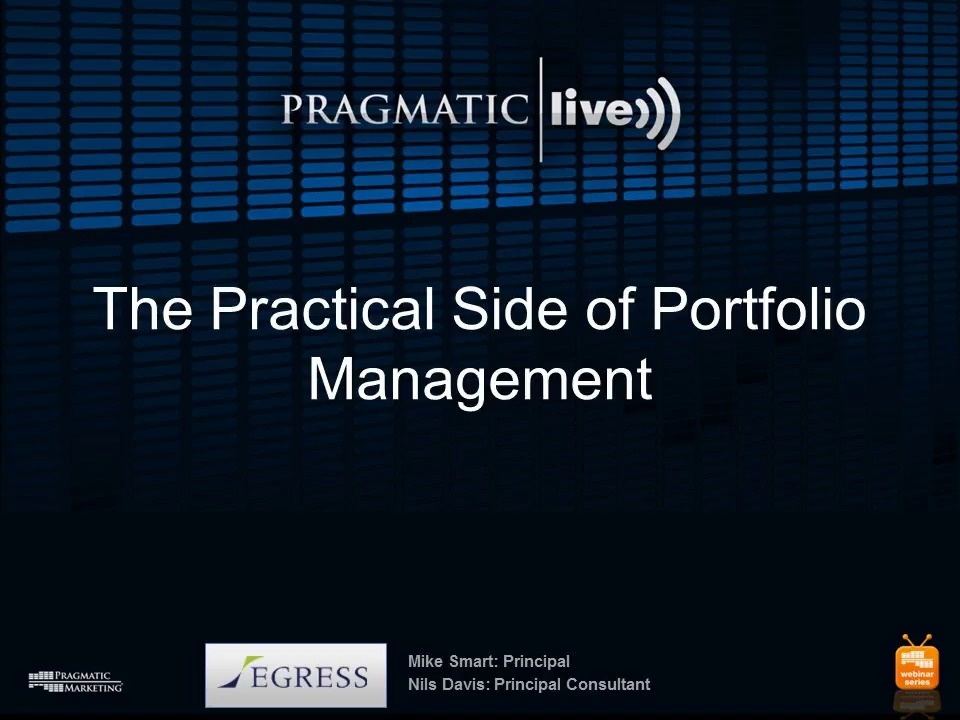 PRAGMATIC live

The Practical Side of Portfolio Management

PRAGMATIC MARKETING

EGRESS

Mike Smart: Principal
Nils Davis: Principal Consultant

webinar series